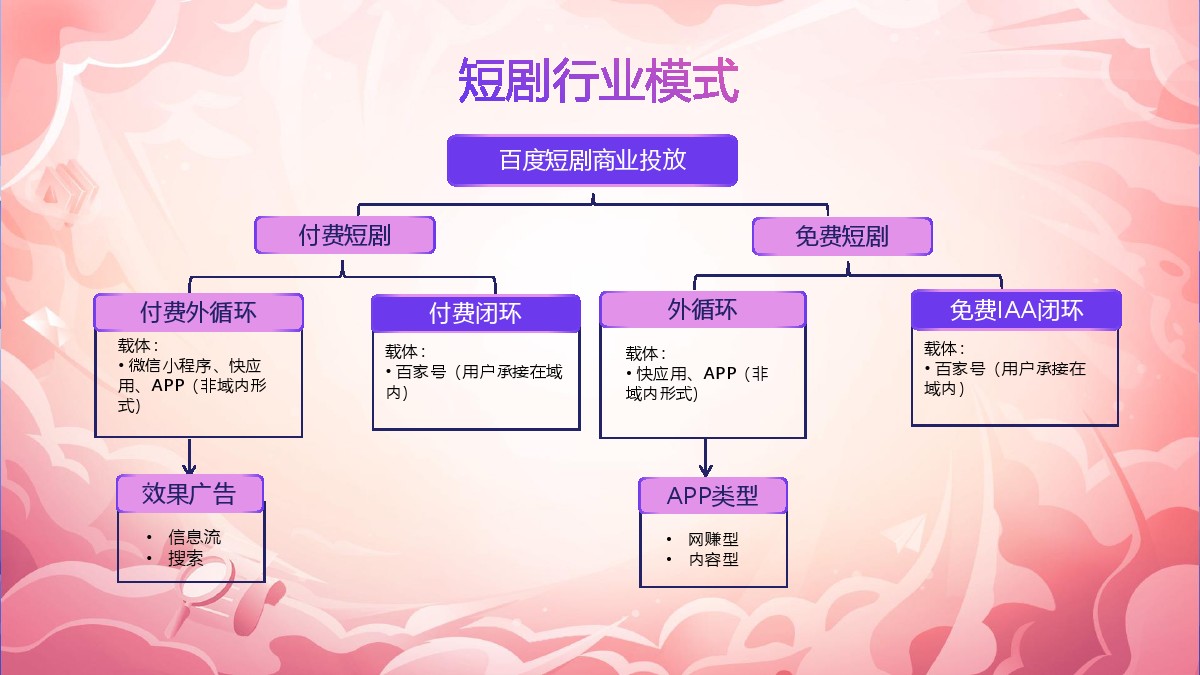 短剧行业模式

百度短剧商业投放

付费短剧

免费短剧

付费外循环

载体：
• 微信小程序、快应用、APP（非域内形式）

付费闭环

载体：
• 百家号（用户承接在域内）

外循环

载体：
• 快应用、APP（非域内形式）

免费IAA闭环

载体：
• 百家号（用户承接在域内）

效果广告

• 信息流
• 搜索

APP类型

• 网赚型
• 内容型